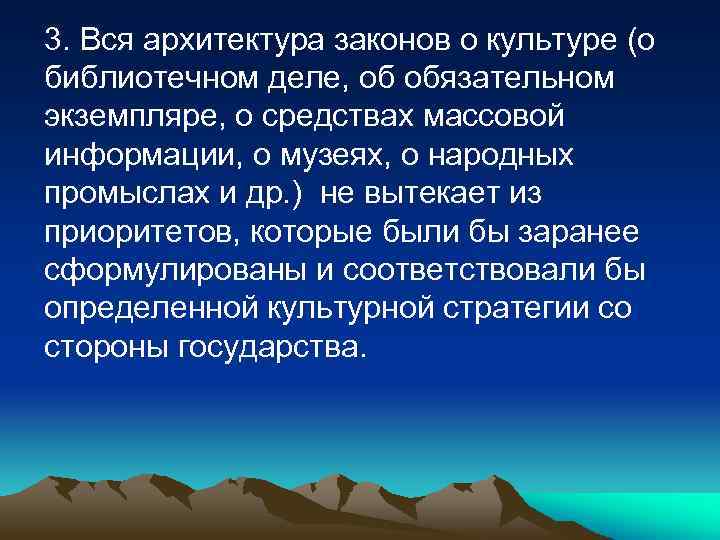 3. Вся архитектура законов о культуре (о библиотечном деле, об обязательном экземпляре, о средствах массовой информации, о музеях, о народных промыслах и др.)  не вытекает из приоритетов, которые были бы заранее сформулированы и соответствовали бы определенной культурной стратегии со стороны государства.